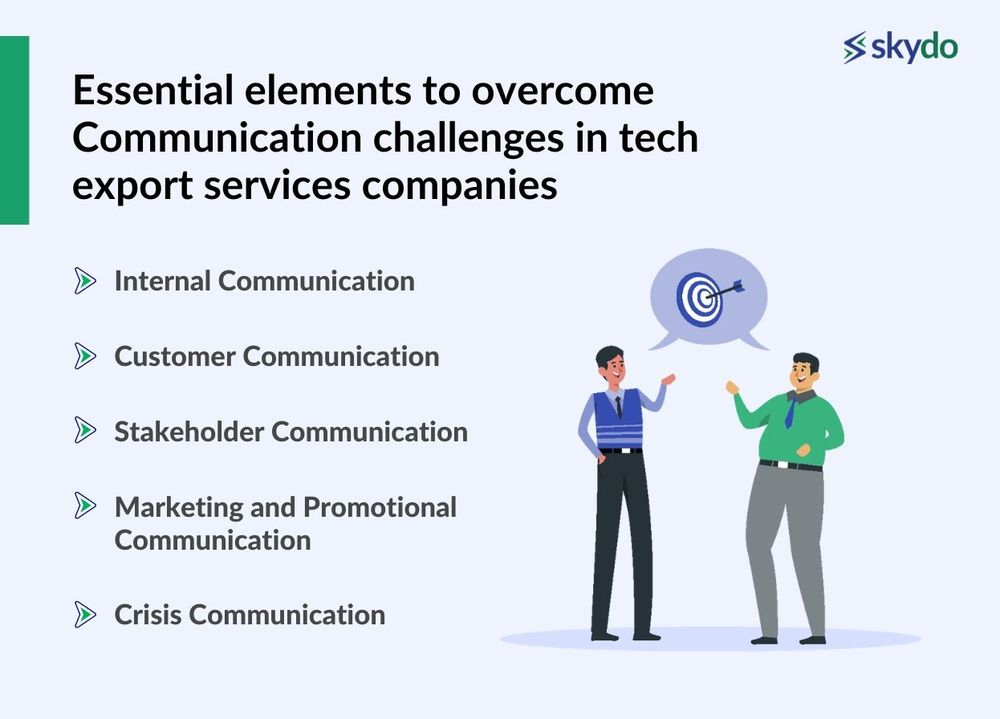 skydo

Essential elements to overcome Communication challenges in tech export services companies

Internal Communication

Customer Communication

Stakeholder Communication

Marketing and Promotional Communication

Crisis Communication